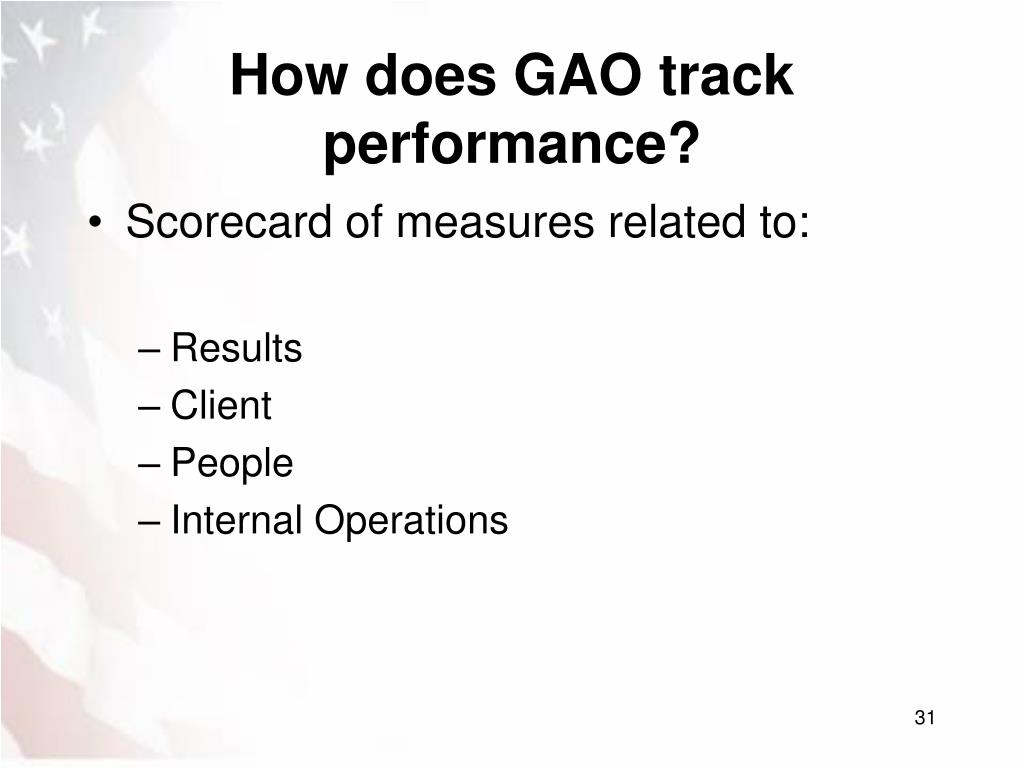 How does GAO track performance?

• Scorecard of measures related to:

– Results
– Client
– People
– Internal Operations

31